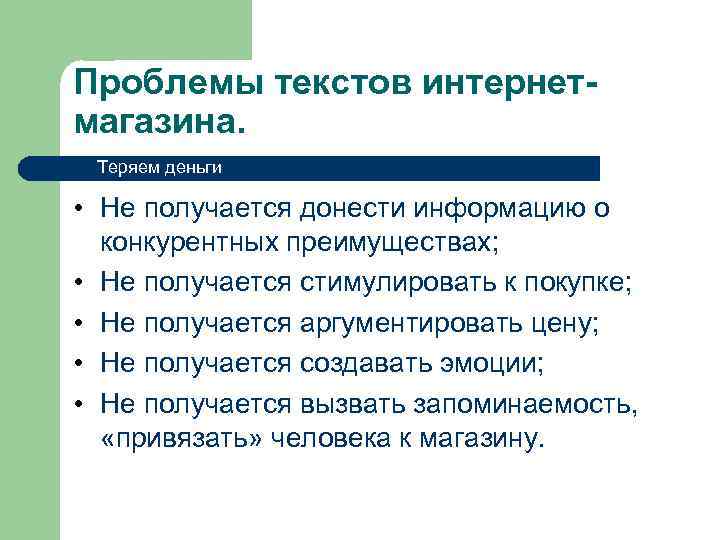 Проблемы текстов интернет-магазина.

Теряем деньги

• Не получается донести информацию о конкурентных преимуществах;
• Не получается стимулировать к покупке;
• Не получается аргументировать цену;
• Не получается создавать эмоции;
• Не получается вызвать запоминаемость, «привязать» человека к магазину.